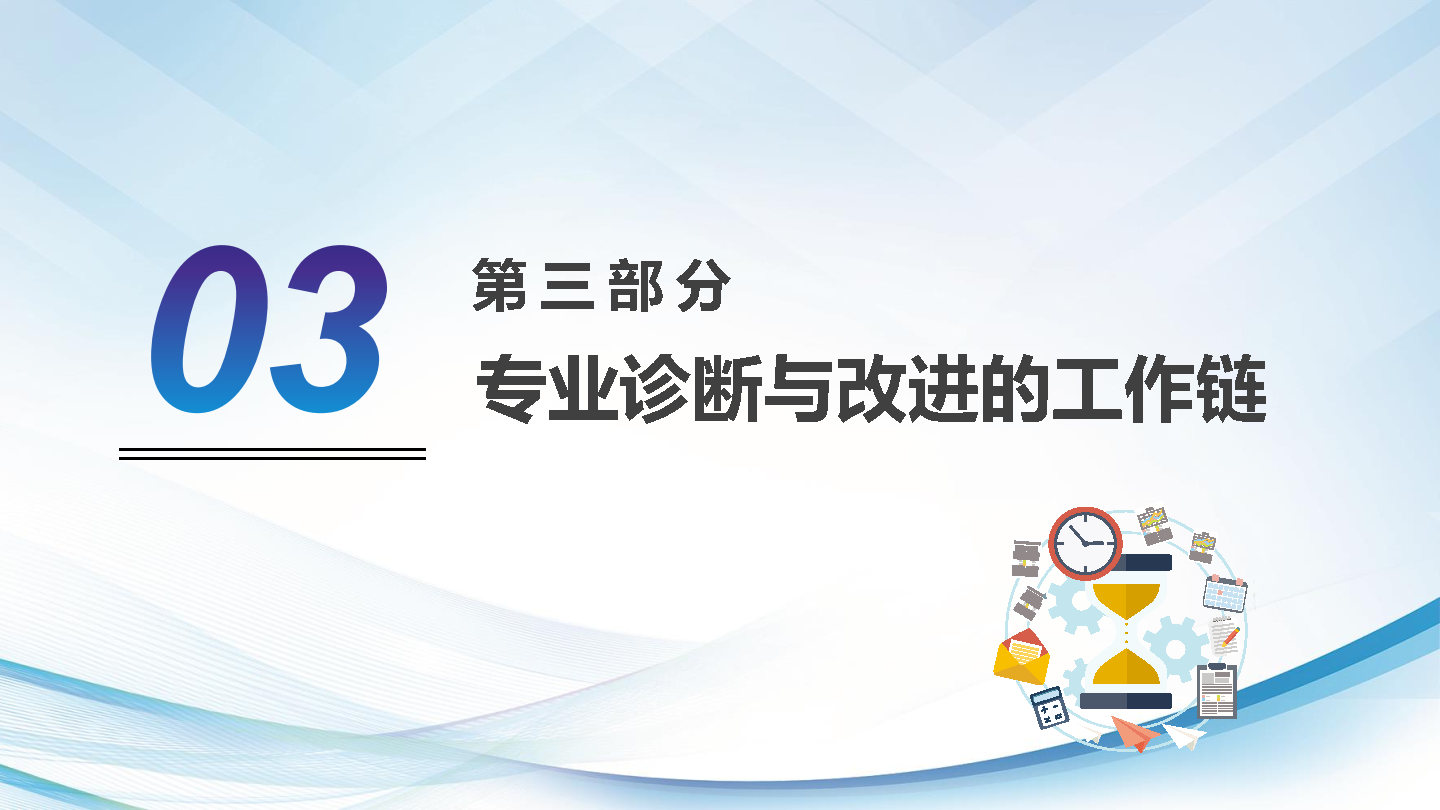 03

第三部分

专业诊断与改进的工作链